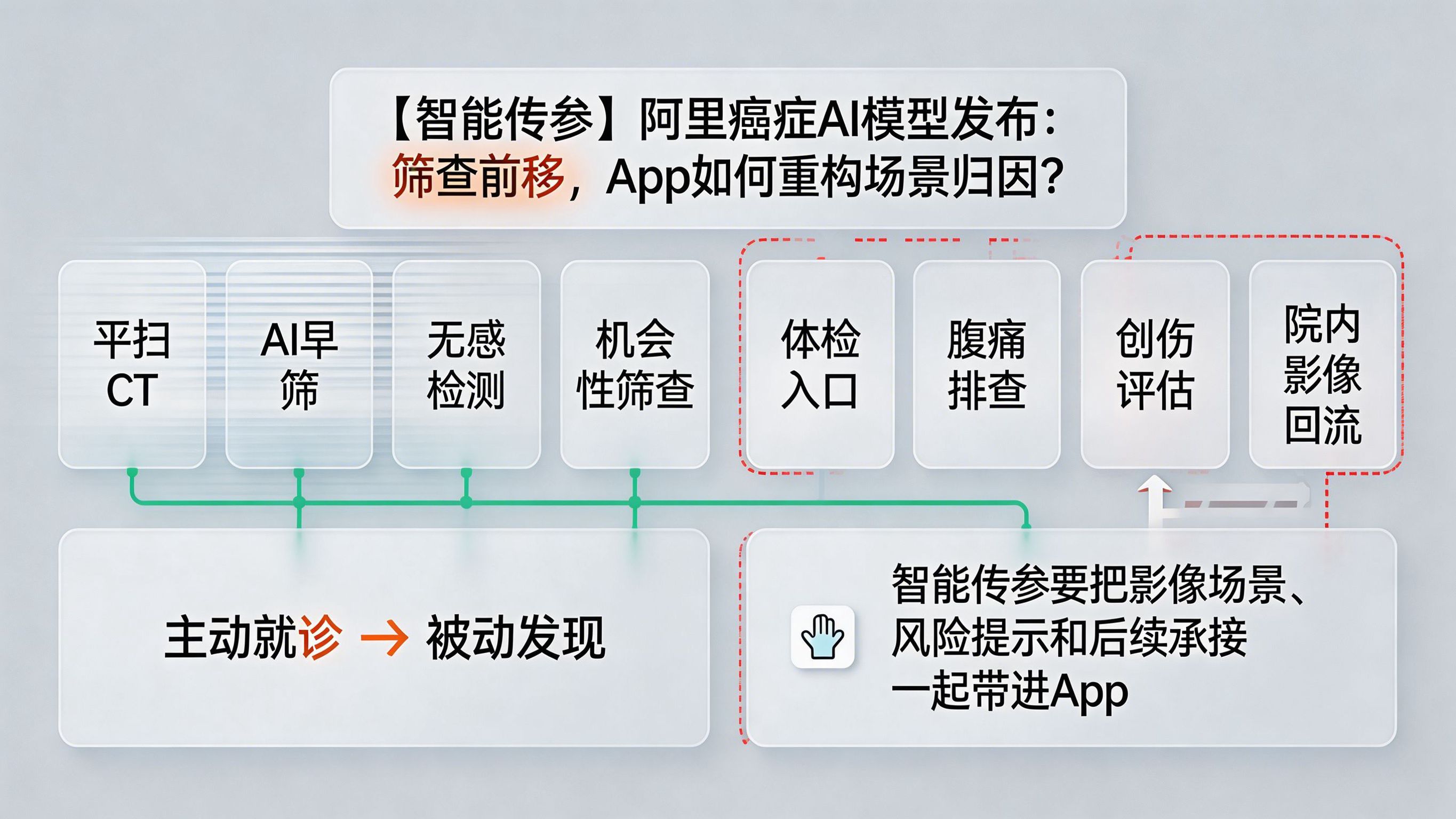 【智能传参】阿里癌症AI模型发布：筛查前移，App如何重构场景归因？

平扫CT

AI早筛

无感检测

机会性筛查

体检入口

腹痛排查

创伤评估

院内影像回流

主动就诊 → 被动发现

智能传参要把影像场景、风险提示和后续承接一起带进App